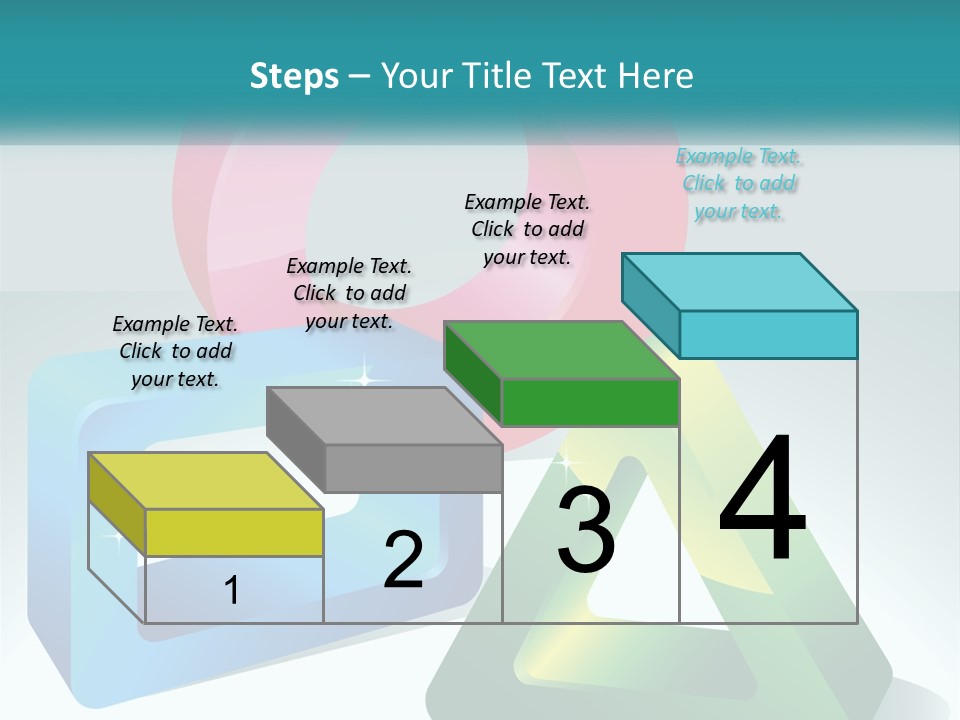 Steps – Your Title Text Here

Example Text. Click to add your text.

Example Text. Click to add your text.

Example Text. Click to add your text.

Example Text. Click to add your text.

1

2

3

4